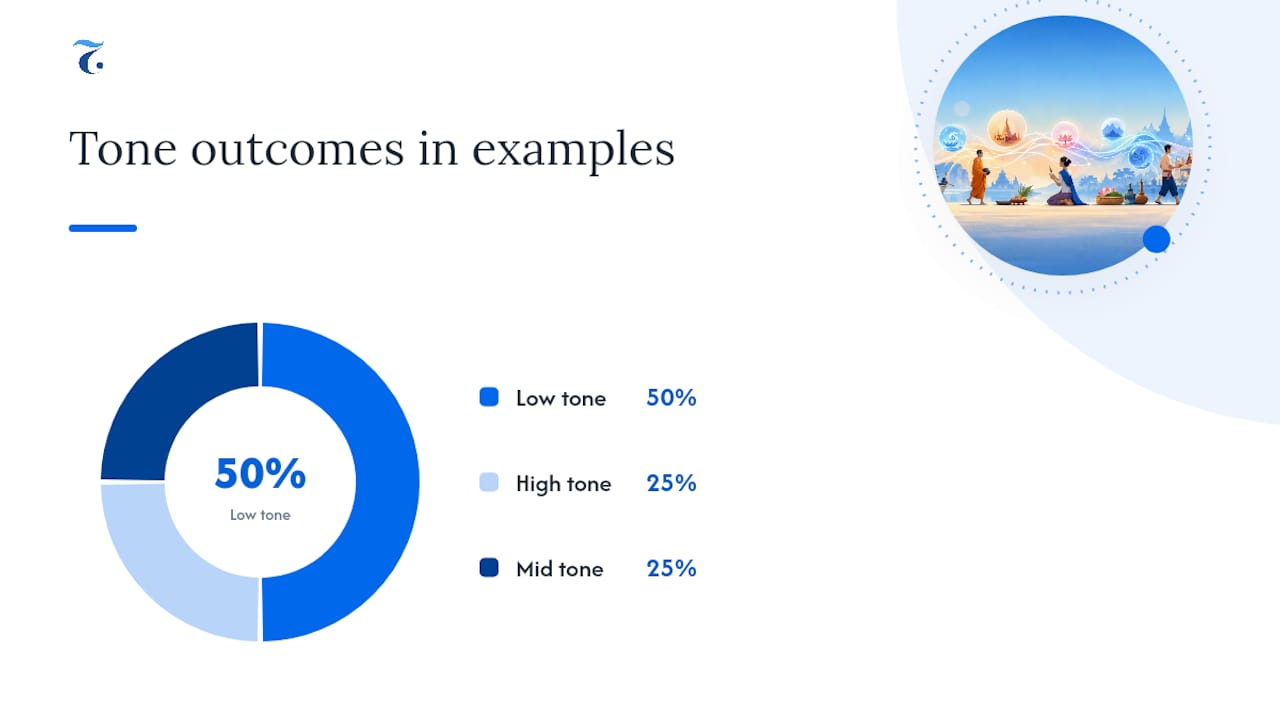 Tone outcomes in examples

50%
Low tone

Low tone 50%

High tone 25%

Mid tone 25%